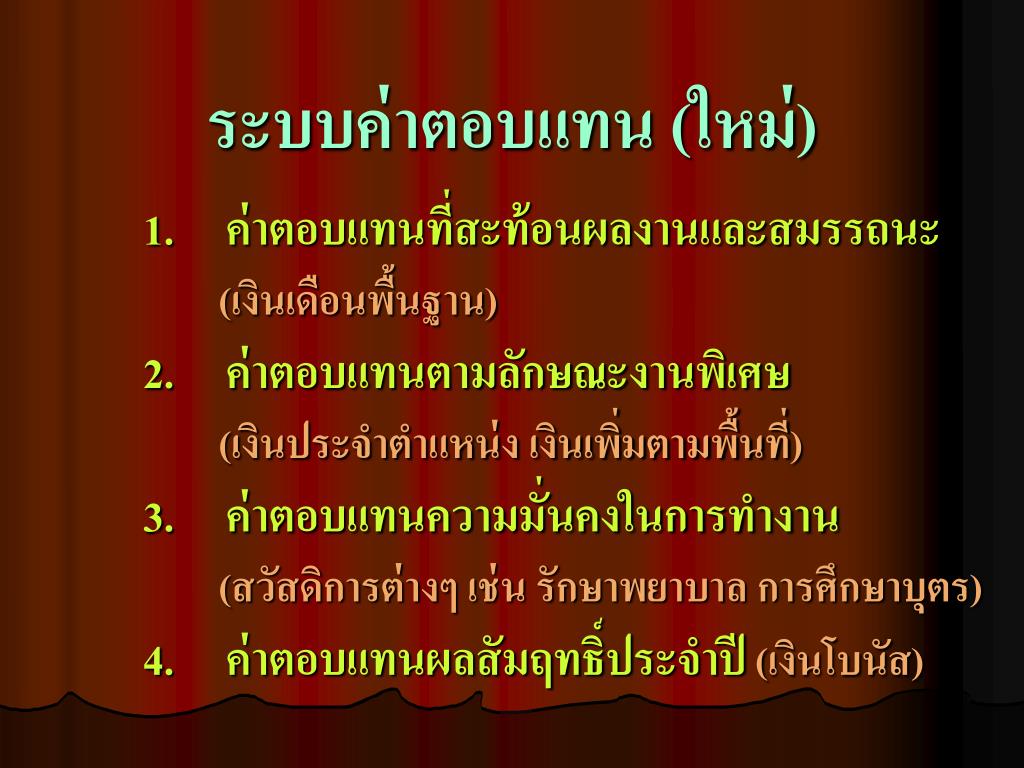 ระบบค่าตอบแทน (ใหม่)

1. ค่าตอบแทนที่สะท้อนผลงานและสมรรถนะ (เงินเดือนพื้นฐาน)

2. ค่าตอบแทนตามลักษณะงานพิเศษ (เงินประจำตำแหน่ง เงินเพิ่มตามพื้นที่)

3. ค่าตอบแทนความมั่นคงในการทำงาน (สวัสดิการต่างๆ เช่น รักษาพยาบาล การศึกษาบุตร)

4. ค่าตอบแทนผลสัมฤทธิ์ประจำปี (เงินโบนัส)